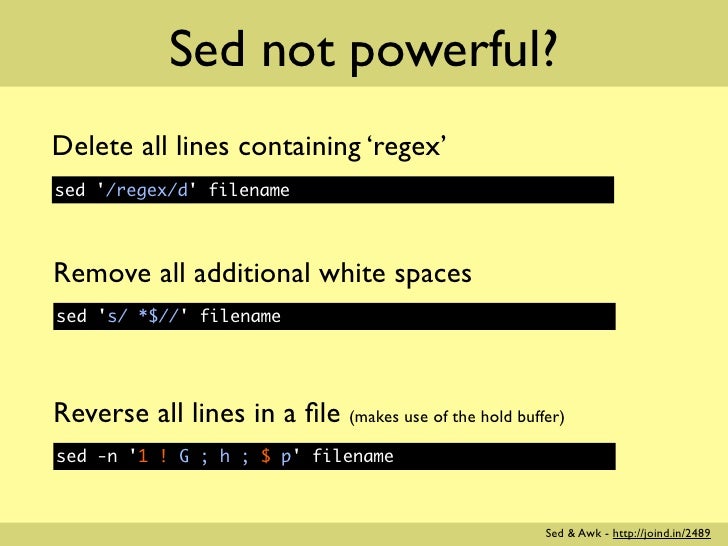 Sed not powerful?

Delete all lines containing ‘regex’

sed '/regex/d' filename

Remove all additional white spaces

sed 's/ *$//' filename

Reverse all lines in a file (makes use of the hold buffer)

sed -n '1 ! G ; h ; $ p' filename

Sed & Awk - http://joind.in/2489